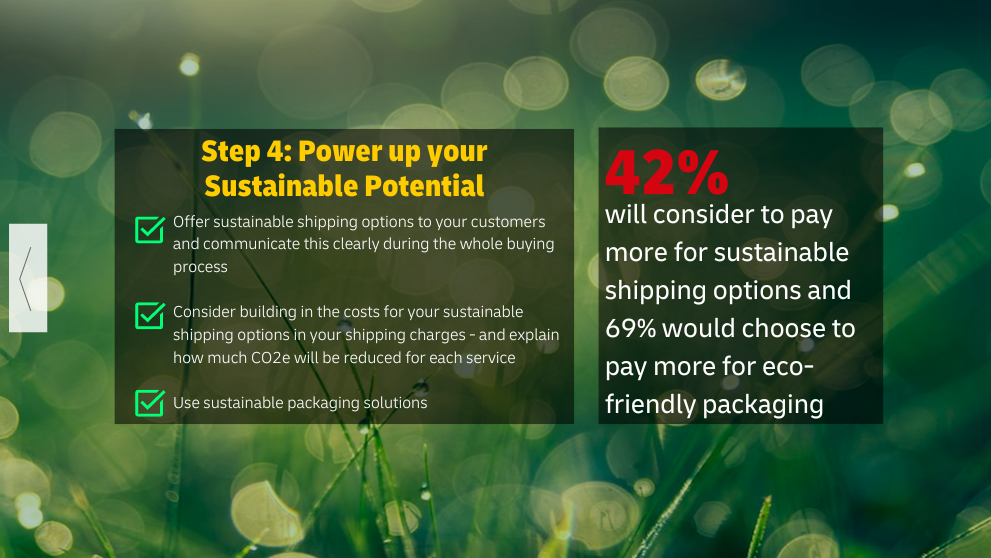 Step 4: Power up your Sustainable Potential

Offer sustainable shipping options to your customers and communicate this clearly during the whole buying process

Consider building in the costs for your sustainable shipping options in your shipping charges - and explain how much CO2e will be reduced for each service

Use sustainable packaging solutions

42%
will consider to pay more for sustainable shipping options and 69% would choose to pay more for eco-friendly packaging